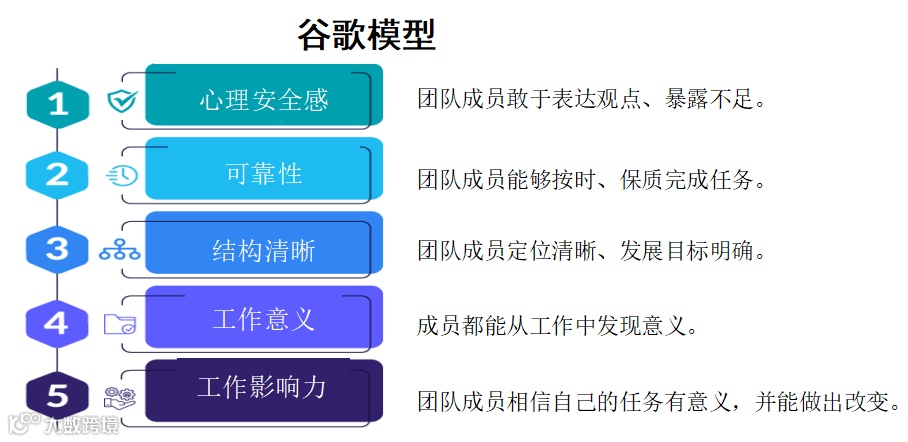 谷歌模型

1
心理安全感
团队成员敢于表达观点、暴露不足。

2
可靠性
团队成员能够按时、保质完成任务。

3
结构清晰
团队成员定位清晰、发展目标明确。

4
工作意义
成员都能从工作中发现意义。

5
工作影响力
团队成员相信自己的任务有意义，并能做出改变。

九数跨境